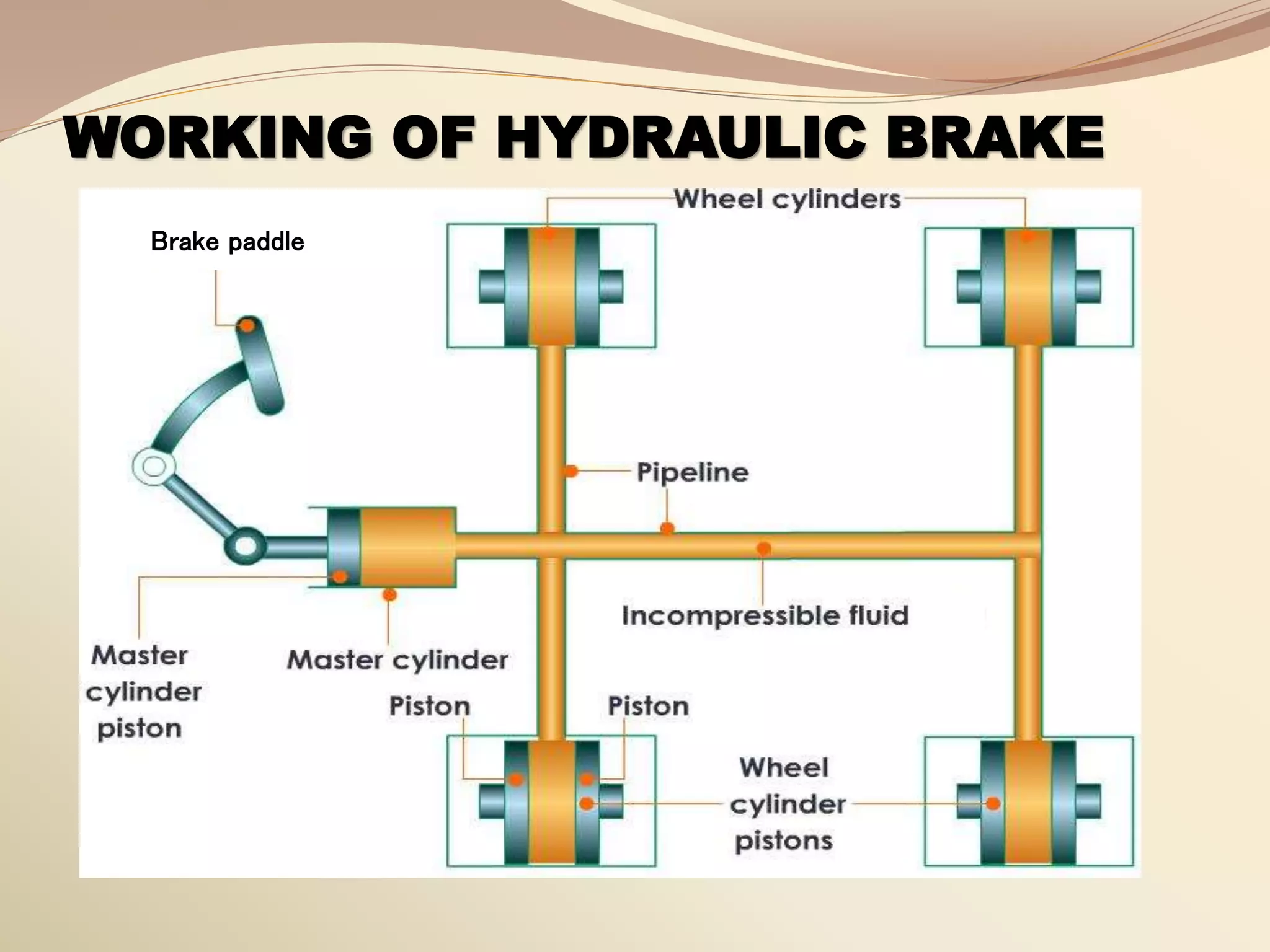 WORKING OF HYDRAULIC BRAKE

Wheel cylinders

Brake paddle

Pipeline

Incompressible fluid

Master cylinder piston

Master cylinder

Piston

Piston

Wheel cylinder pistons